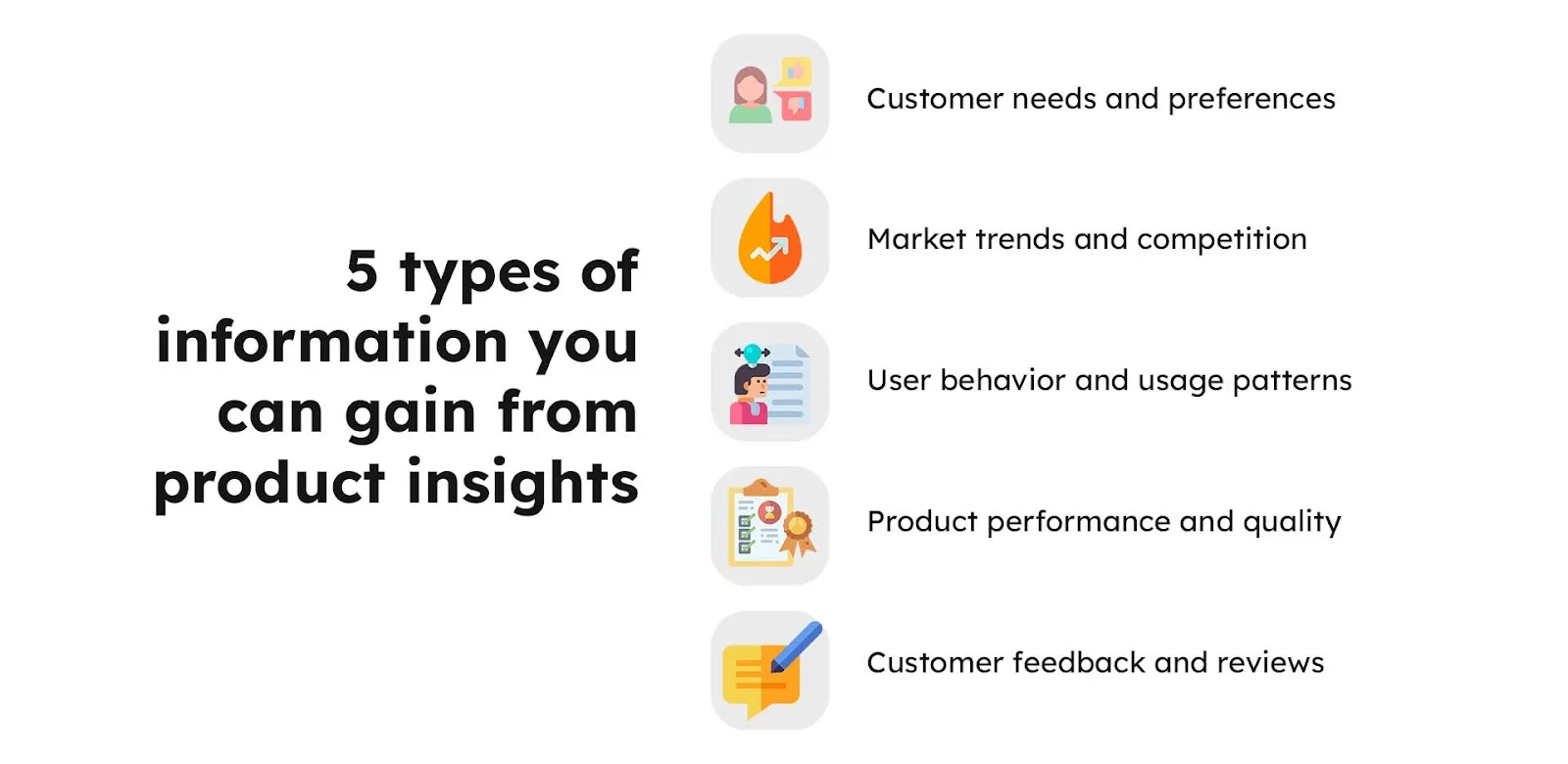 5 types of information you can gain from product insights

Customer needs and preferences

Market trends and competition

User behavior and usage patterns

Product performance and quality

Customer feedback and reviews